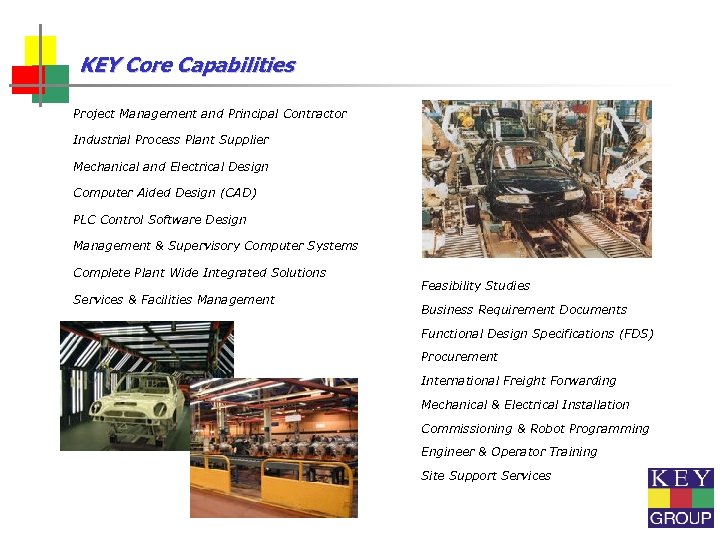 KEY Core Capabilities

Project Management and Principal Contractor

Industrial Process Plant Supplier

Mechanical and Electrical Design

Computer Aided Design (CAD)

PLC Control Software Design

Management & Supervisory Computer Systems

Complete Plant Wide Integrated Solutions

Services & Facilities Management

Feasibility Studies

Business Requirement Documents

Functional Design Specifications (FDS)

Procurement

International Freight Forwarding

Mechanical & Electrical Installation

Commissioning & Robot Programming

Engineer & Operator Training

Site Support Services

KEY
GROUP